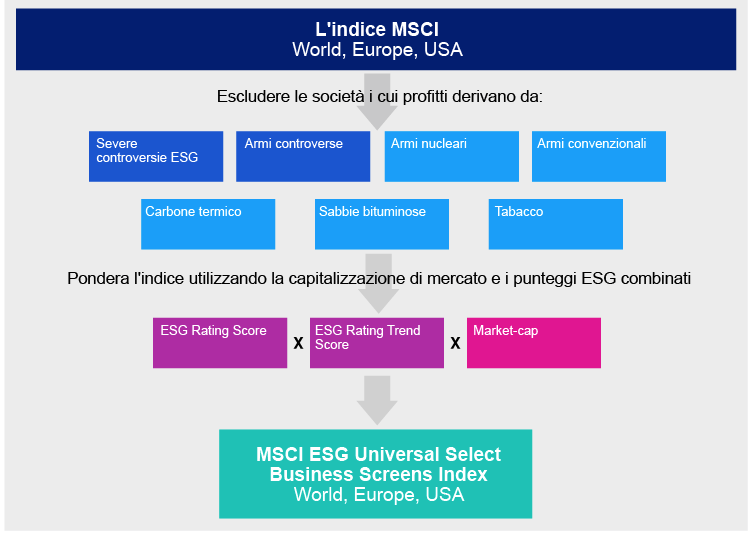 L'indice MSCI
World, Europe, USA

Escludere le società i cui profitti derivano da:

Severe controversie ESG

Armi controverse

Armi nucleari

Armi convenzionali

Carbone termico

Sabbie bituminose

Tabacco

Pondera l'indice utilizzando la capitalizzazione di mercato e i punteggi ESG combinati

ESG Rating Score

X

ESG Rating Trend Score

X

Market-cap

MSCI ESG Universal Select Business Screens Index
World, Europe, USA